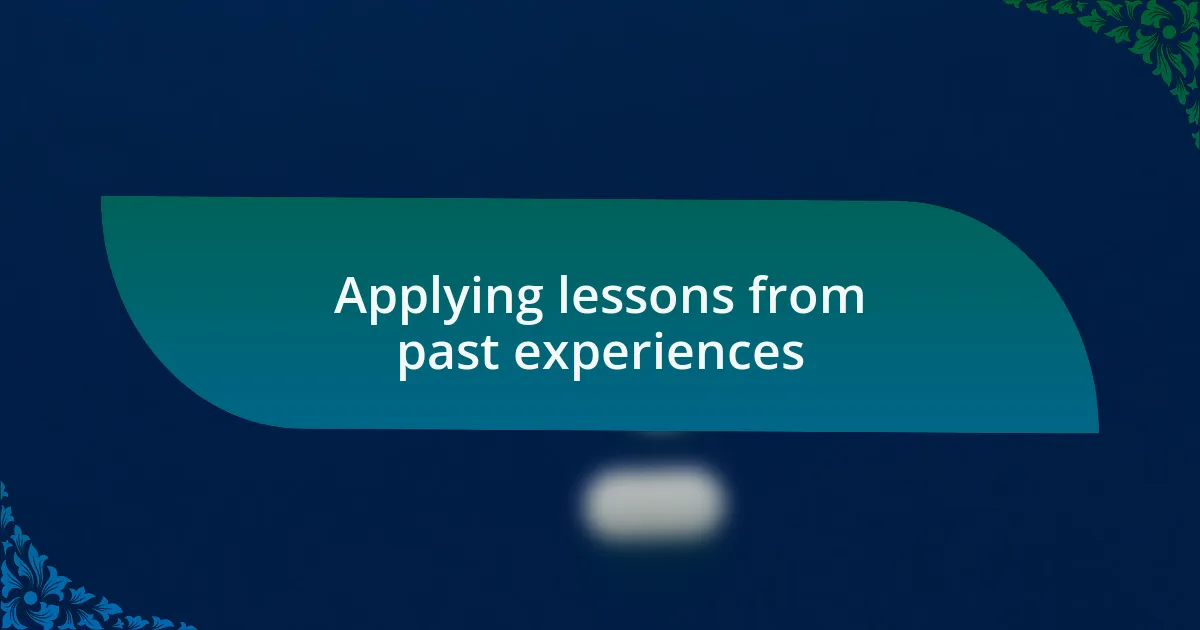 Applying lessons from past experiences